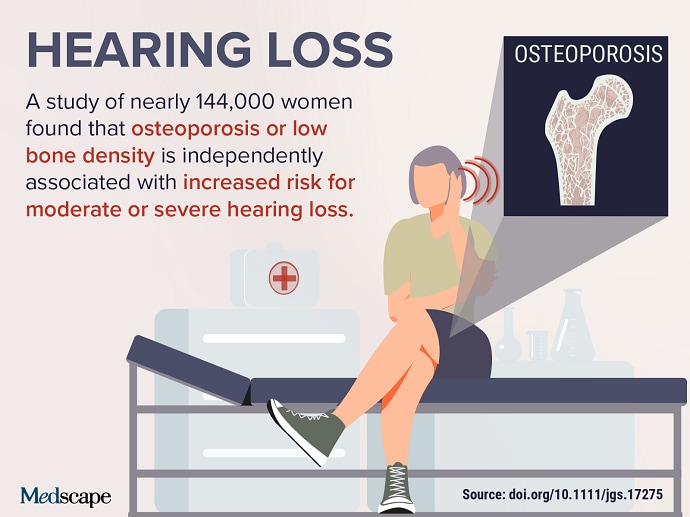 HEARING LOSS

A study of nearly 144,000 women found that osteoporosis or low bone density is independently associated with increased risk for moderate or severe hearing loss.

OSTEOPOROSIS

Medscape

Source: doi.org/10.1111/jgs.17275